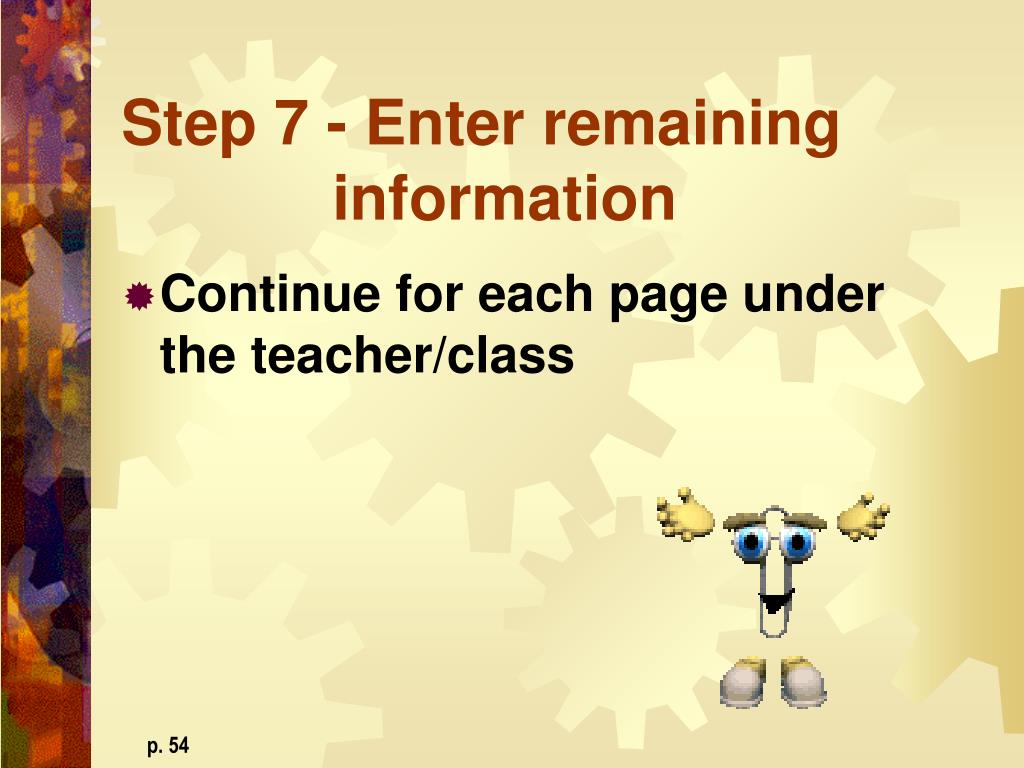 Step 7 - Enter remaining information

Continue for each page under the teacher/class

p. 54